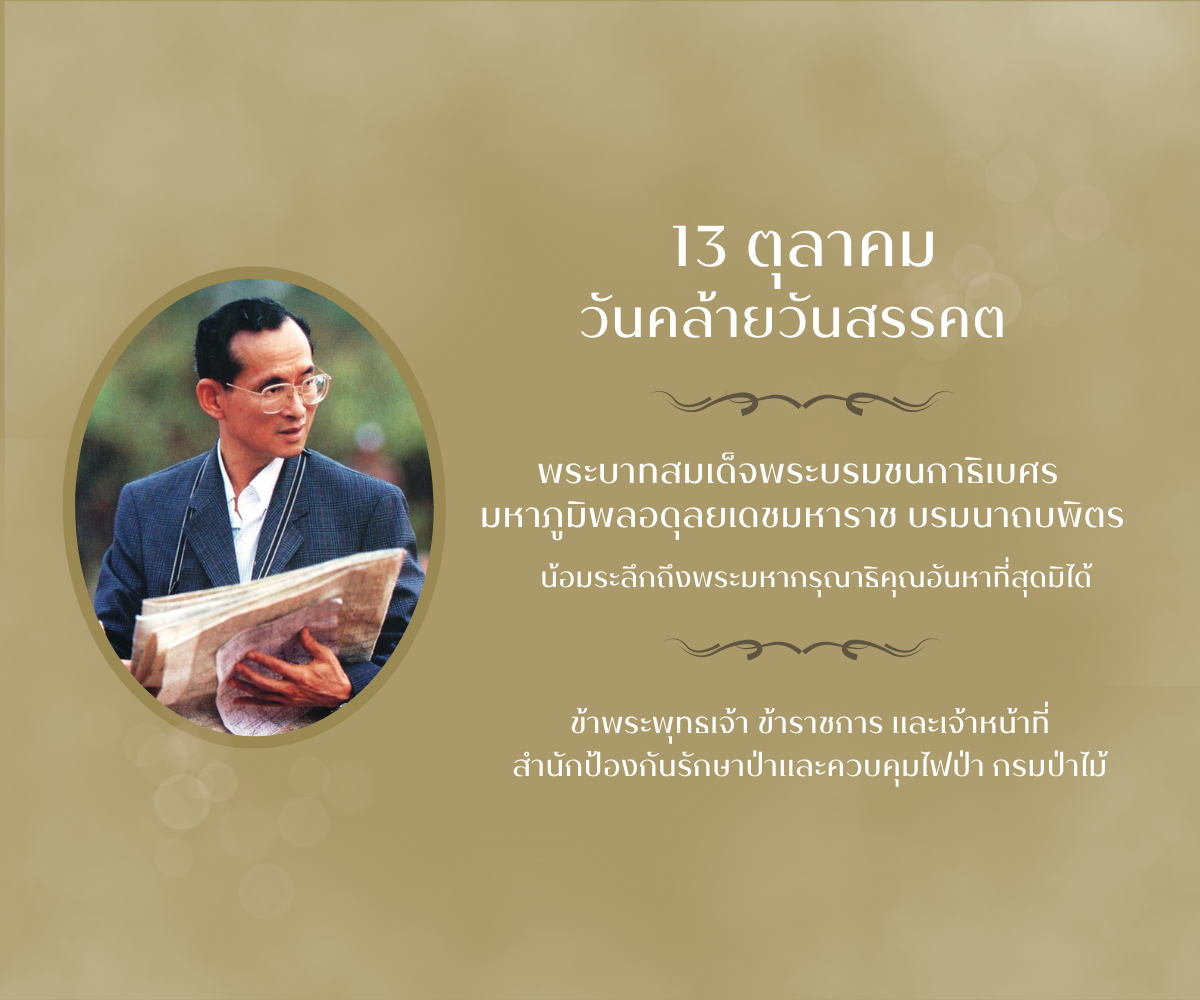 13 ตุลาคม
วันคล้ายวันสรรคต

พระบาทสมเด็จพระบรมชนกาธิเบศร
มหาภูมิพลอดุลยเดชมหาราช บรมนาถบพิตร
น้อมระลึกถึงพระมหากรุณาธิคุณอันหาที่สุดมิได้

ข้าพระพุทธเจ้า ข้าราชการ และเจ้าหน้าที่
สำนักป้องกันรักษาป่าและควบคุมไฟป่า กรมป่าไม้